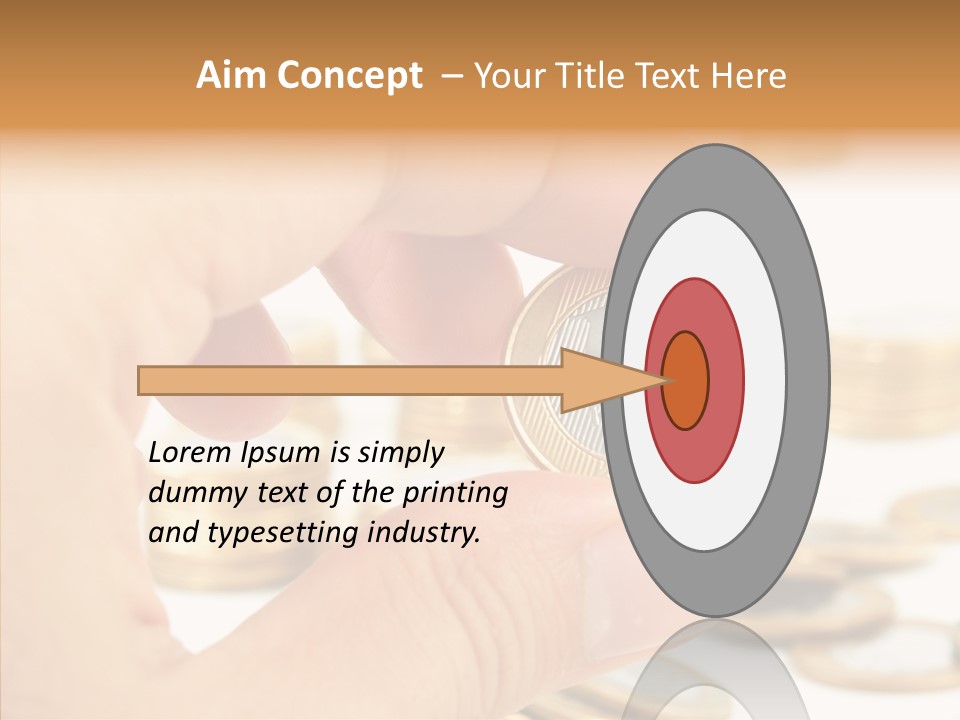 Aim Concept – Your Title Text Here

Lorem Ipsum is simply dummy text of the printing and typesetting industry.